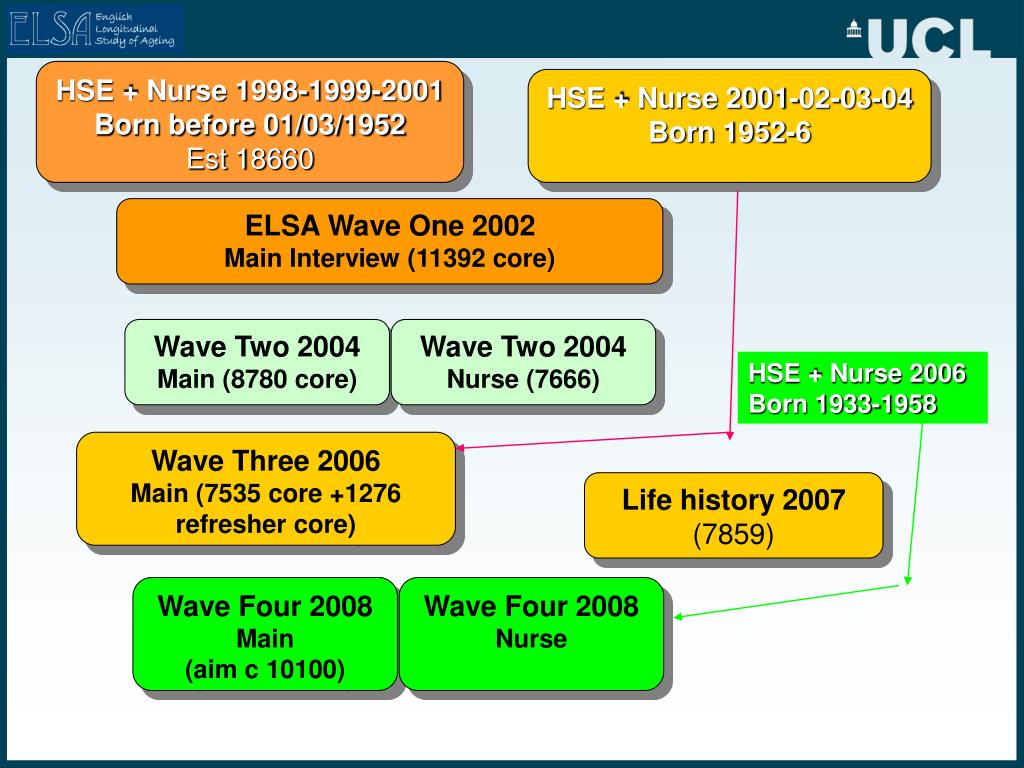 ELSA English Longitudinal Study of Ageing

UCL

HSE + Nurse 1998-1999-2001
Born before 01/03/1952
Est 18660

HSE + Nurse 2001-02-03-04
Born 1952-6

ELSA Wave One 2002
Main Interview (11392 core)

Wave Two 2004
Main (8780 core)

Wave Two 2004
Nurse (7666)

HSE + Nurse 2006
Born 1933-1958

Wave Three 2006
Main (7535 core +1276 refresher core)

Life history 2007
(7859)

Wave Four 2008
Main
(aim c 10100)

Wave Four 2008
Nurse